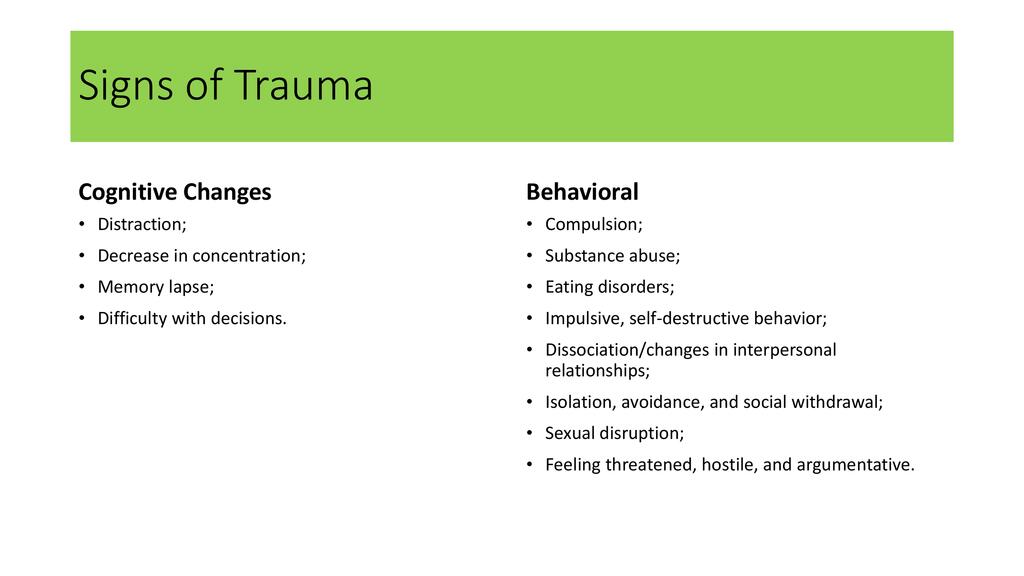 Signs of Trauma

Cognitive Changes

• Distraction;
• Decrease in concentration;
• Memory lapse;
• Difficulty with decisions.

Behavioral

• Compulsion;
• Substance abuse;
• Eating disorders;
• Impulsive, self-destructive behavior;
• Dissociation/changes in interpersonal relationships;
• Isolation, avoidance, and social withdrawal;
• Sexual disruption;
• Feeling threatened, hostile, and argumentative.